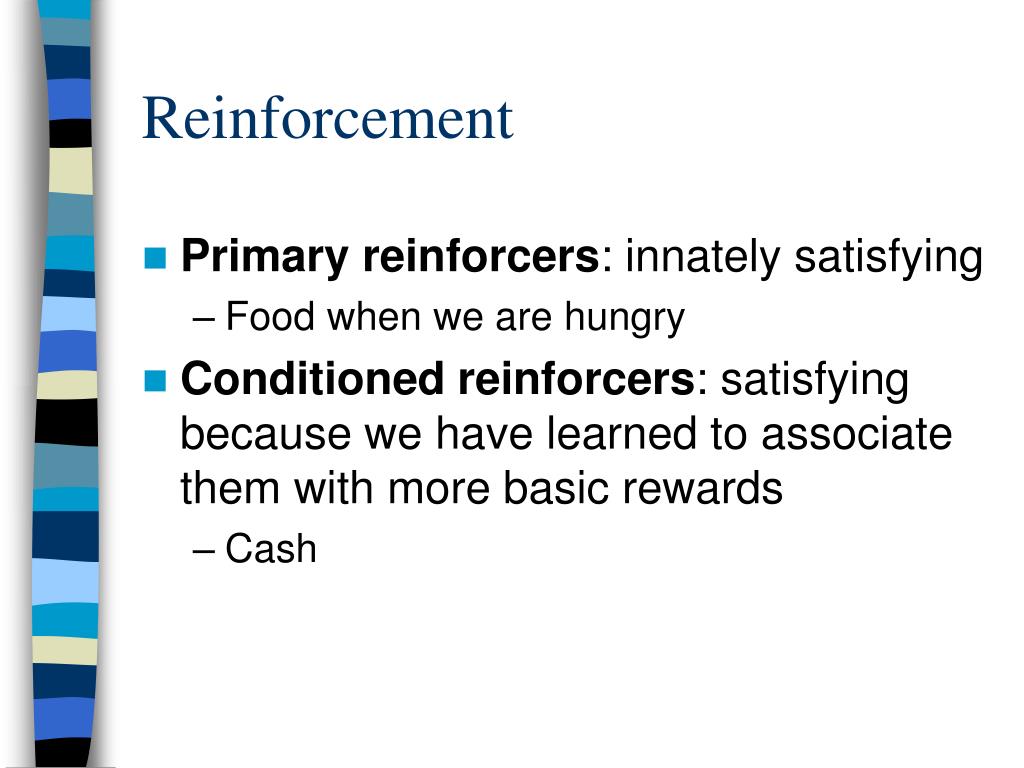 Reinforcement

Primary reinforcers: innately satisfying

– Food when we are hungry

Conditioned reinforcers: satisfying because we have learned to associate them with more basic rewards

– Cash